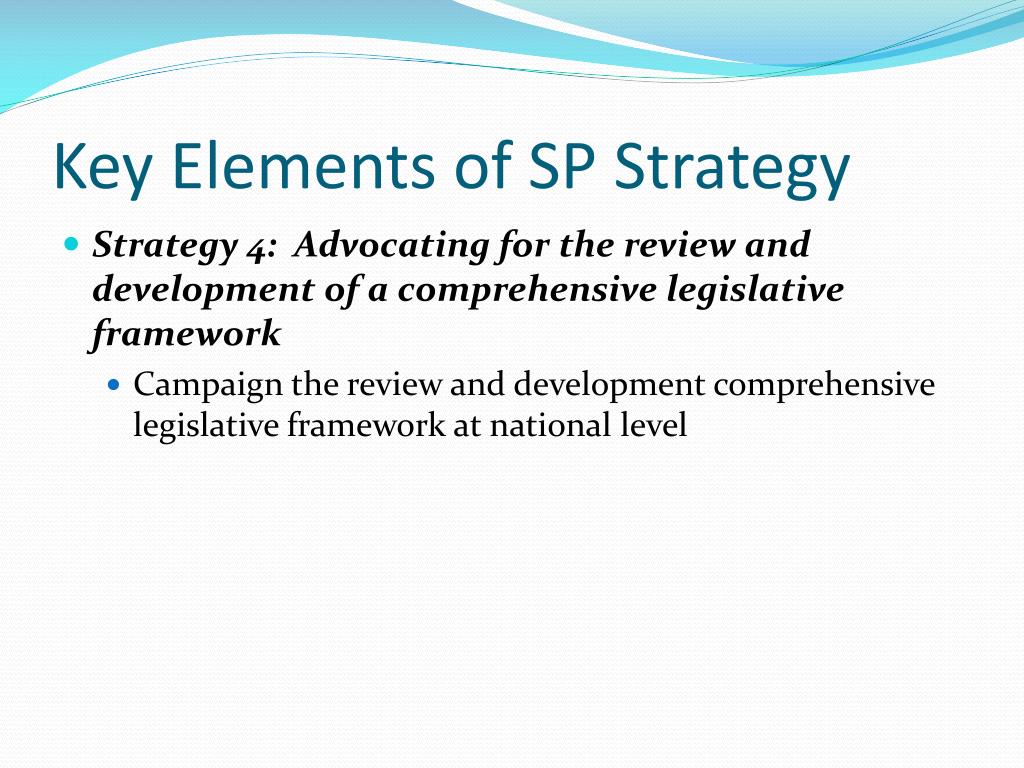 Key Elements of SP Strategy

Strategy 4: Advocating for the review and development of a comprehensive legislative framework

Campaign the review and development comprehensive legislative framework at national level